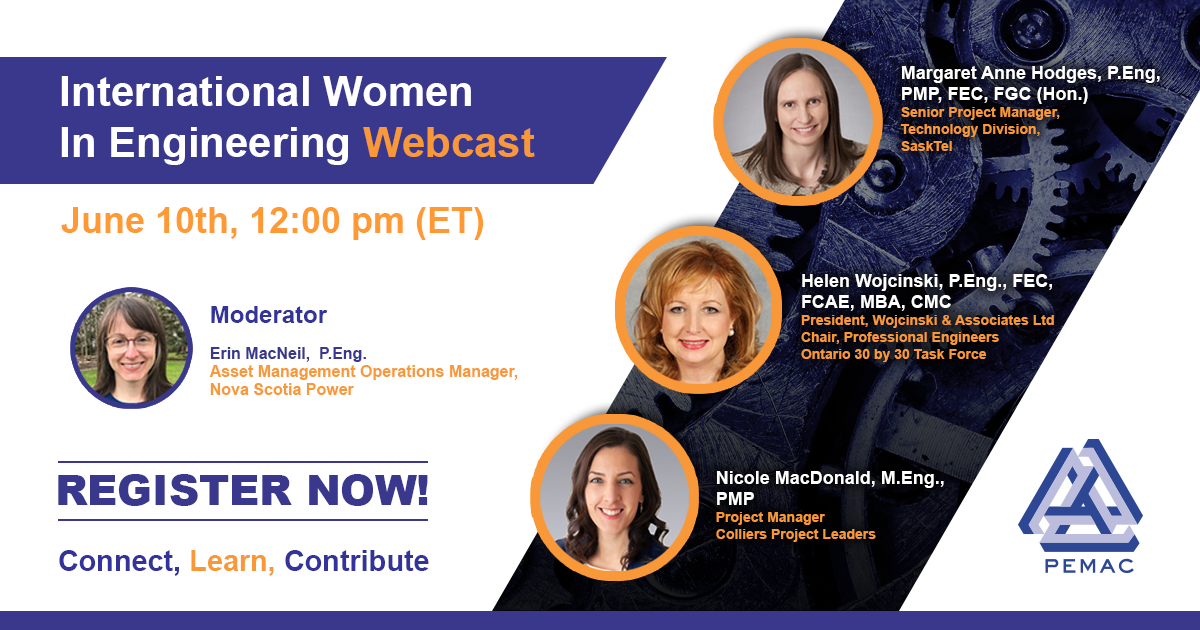 International Women In Engineering Webcast

June 10th, 12:00 pm (ET)

Moderator

Erin MacNeil, P.Eng.
Asset Management Operations Manager, Nova Scotia Power

REGISTER NOW!

Connect, Learn, Contribute

Margaret Anne Hodges, P.Eng, PMP, FEC, FGC (Hon.)
Senior Project Manager, Technology Division, SaskTel

Helen Wojcinski, P.Eng., FEC, FCAE, MBA, CMC
President, Wojcinski & Associates Ltd
Chair, Professional Engineers Ontario 30 by 30 Task Force

Nicole MacDonald, M.Eng., PMP
Project Manager
Colliers Project Leaders

PEMAC